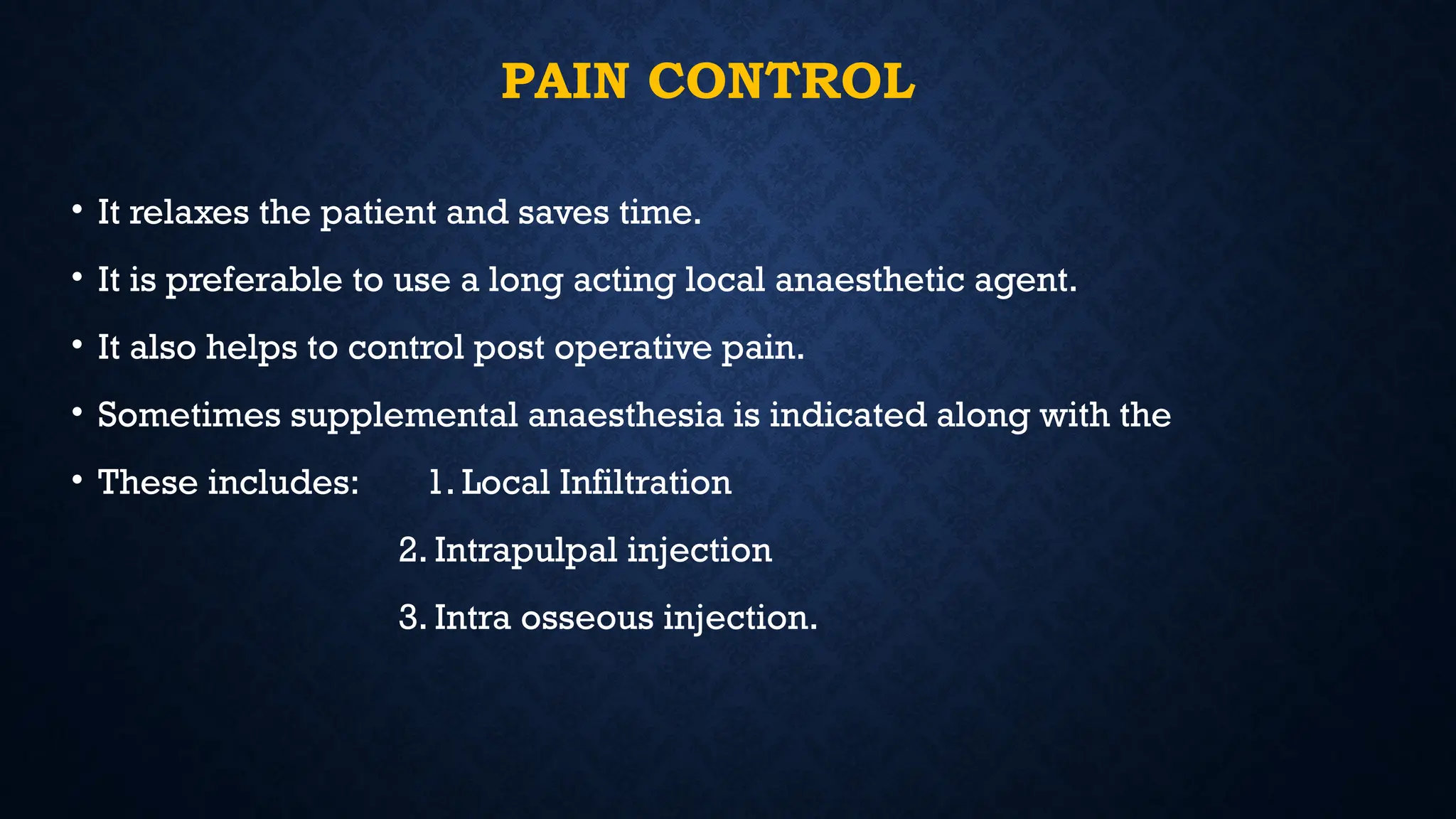 PAIN CONTROL

• It relaxes the patient and saves time.

• It is preferable to use a long acting local anaesthetic agent.

• It also helps to control post operative pain.

• Sometimes supplemental anaesthesia is indicated along with the

• These includes: 1. Local Infiltration

2. Intrapulpal injection

3. Intra osseous injection.